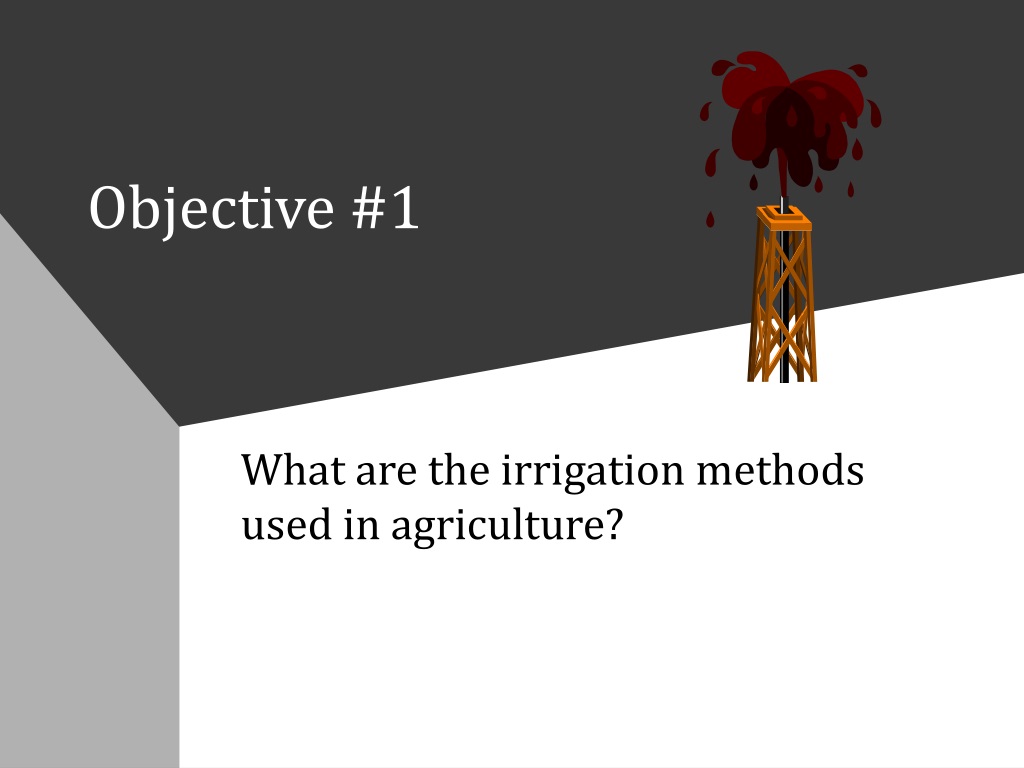 Objective #1

What are the irrigation methods used in agriculture?